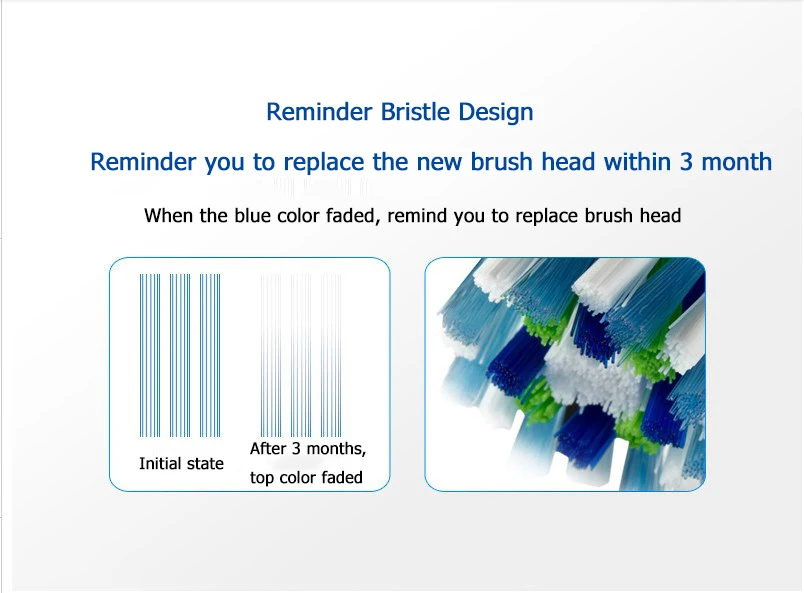 Reminder Bristle Design

Reminder you to replace the new brush head within 3 month

When the blue color faded, remind you to replace brush head

Initial state

After 3 months, top color faded